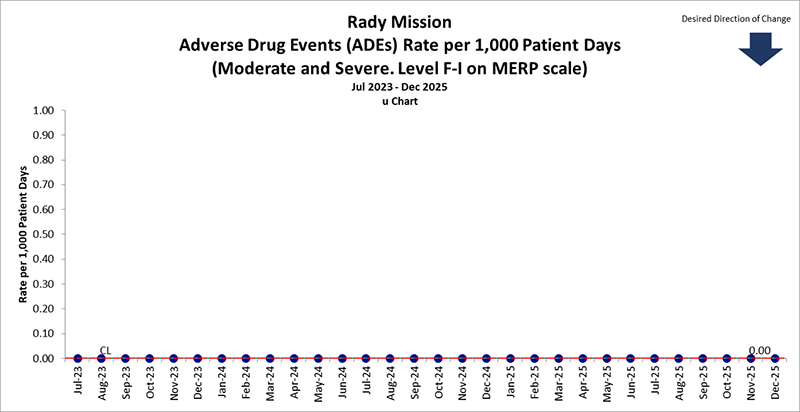 Rady Mission
Adverse Drug Events (ADEs) Rate per 1,000 Patient Days
(Moderate and Severe. Level F-I on MERP scale)
Jul 2023 - Dec 2025
u Chart

Desired Direction of Change

Rate per 1,000 Patient Days

1.00
0.90
0.80
0.70
0.60
0.50
0.40
0.30
0.20
0.10
0.00

CL

0.00

Jul-23 Aug-23 Sep-23 Oct-23 Nov-23 Dec-23 Jan-24 Feb-24 Mar-24 Apr-24 May-24 Jun-24 Jul-24 Aug-24 Sep-24 Oct-24 Nov-24 Dec-24 Jan-25 Feb-25 Mar-25 Apr-25 May-25 Jun-25 Jul-25 Aug-25 Sep-25 Oct-25 Nov-25 Dec-25